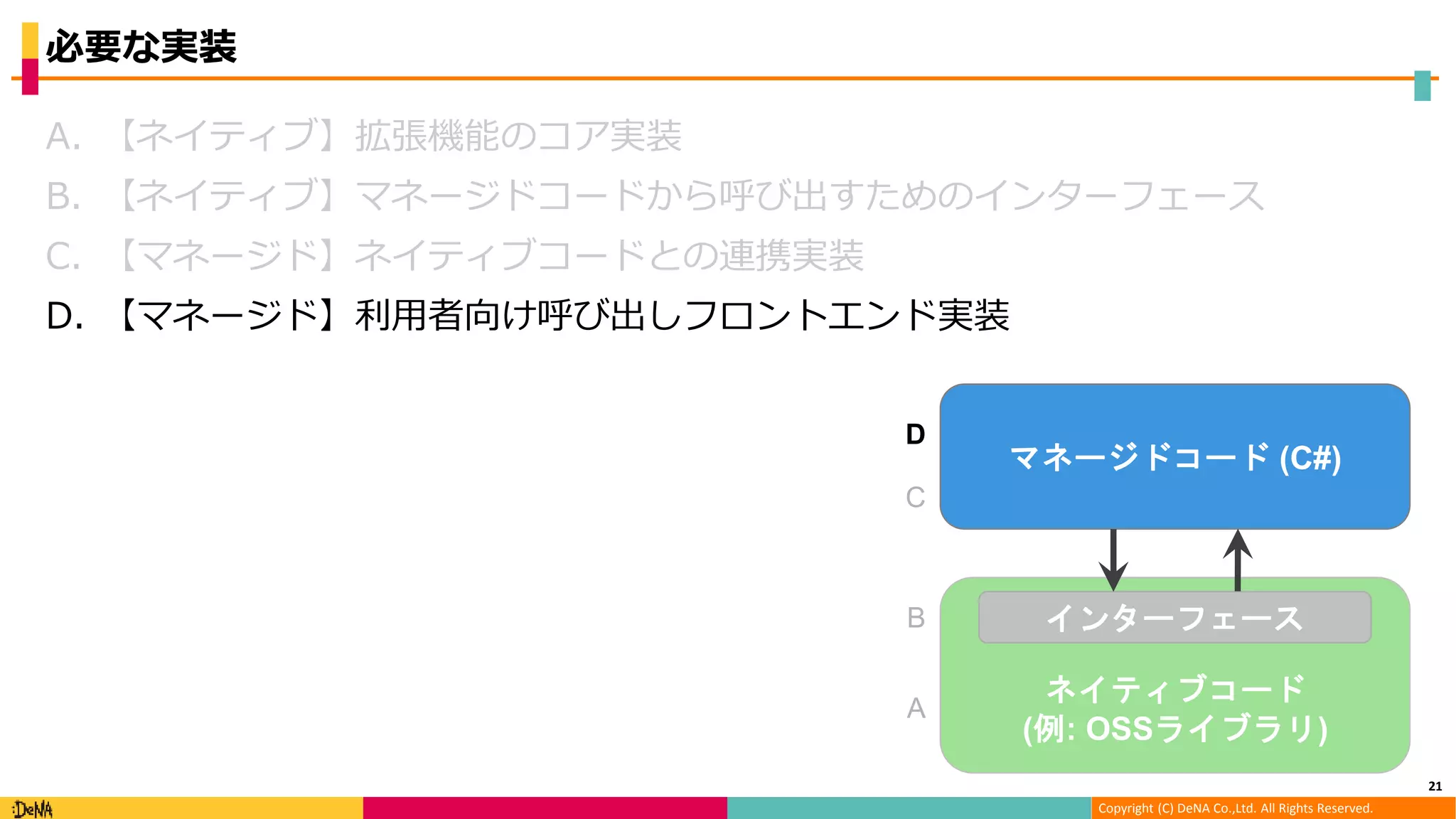 必要な実装

A. 【ネイティブ】拡張機能のコア実装

B. 【ネイティブ】マネージドコードから呼び出すためのインターフェース

C. 【マネージド】ネイティブコードとの連携実装

D. 【マネージド】利用者向け呼び出しフロントエンド実装

D

C

マネージドコード (C#)

B

インターフェース

A

ネイティブコード
(例: OSSライブラリ)

21

:DeNA

Copyright (C) DeNA Co.,Ltd. All Rights Reserved.